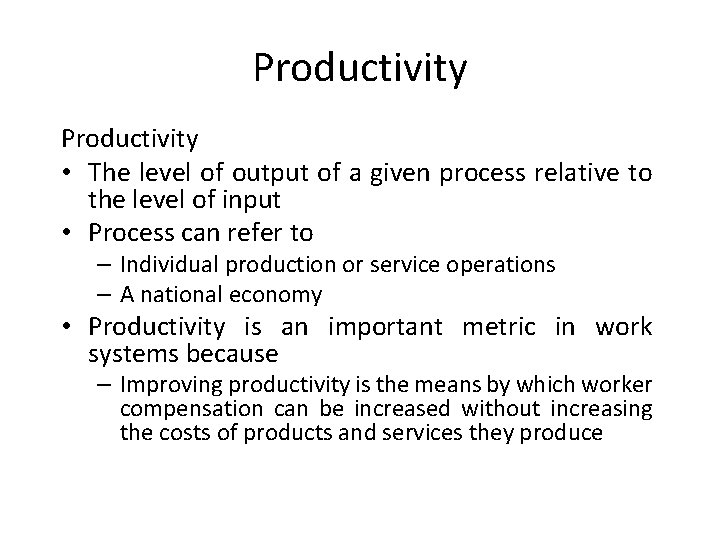 Productivity

Productivity

• The level of output of a given process relative to the level of input

• Process can refer to

– Individual production or service operations

– A national economy

• Productivity is an important metric in work systems because

– Improving productivity is the means by which worker compensation can be increased without increasing the costs of products and services they produce